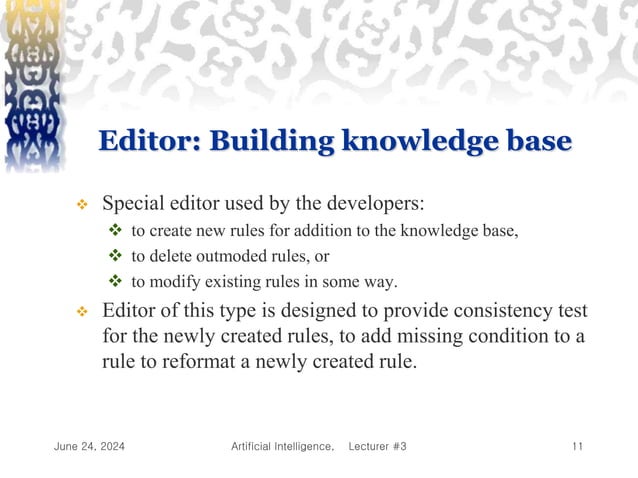 Editor: Building knowledge base

❖ Special editor used by the developers:
❖ to create new rules for addition to the knowledge base,
❖ to delete outmoded rules, or
❖ to modify existing rules in some way.

❖ Editor of this type is designed to provide consistency test for the newly created rules, to add missing condition to a rule to reformat a newly created rule.

June 24, 2024 Artificial Intelligence. Lecturer #3 11